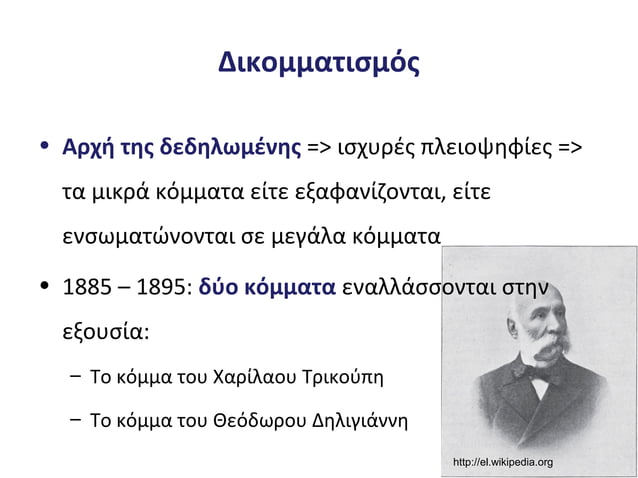 Δικομματισμός

• Αρχή της δεδηλωμένης => ισχυρές πλειοψηφίες => τα μικρά κόμματα είτε εξαφανίζονται, είτε ενσωματώνονται σε μεγάλα κόμματα

• 1885 – 1895: δύο κόμματα εναλλάσσονται στην εξουσία:

– Το κόμμα του Χαρίλαου Τρικούπη

– Το κόμμα του Θεόδωρου Δηλιγιάννη

http://el.wikipedia.org